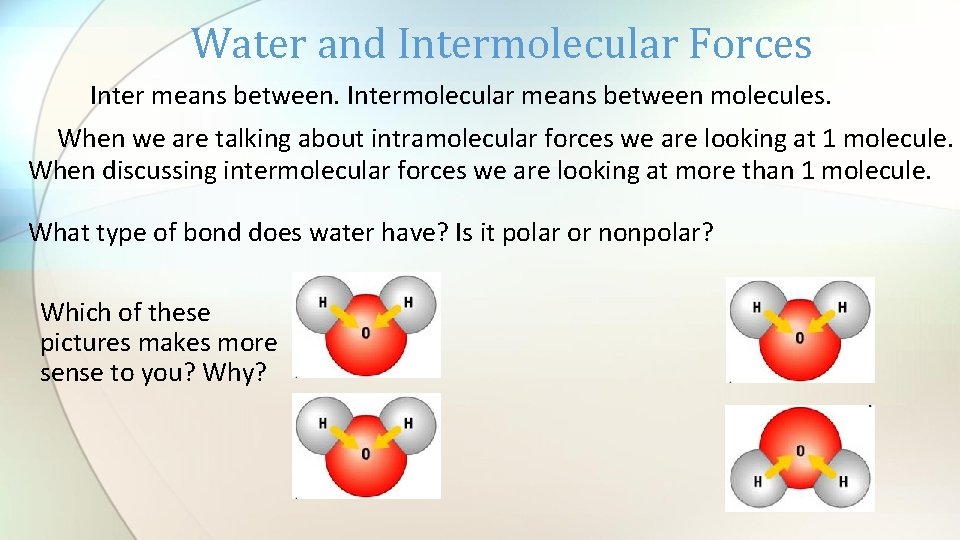 Water and Intermolecular Forces

Inter means between. Intermolecular means between molecules.

When we are talking about intramolecular forces we are looking at 1 molecule. When discussing intermolecular forces we are looking at more than 1 molecule.

What type of bond does water have? Is it polar or nonpolar?

Which of these pictures makes more sense to you? Why?

H H O

H H O

H H O

O H H